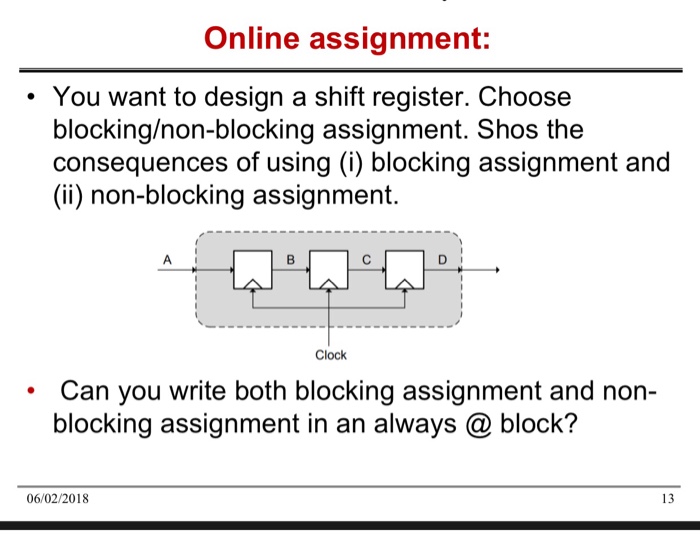 Online assignment:

• You want to design a shift register. Choose blocking/non-blocking assignment. Shos the consequences of using (i) blocking assignment and (ii) non-blocking assignment.

A B C D

Clock

• Can you write both blocking assignment and non-blocking assignment in an always @ block?

06/02/2018

13